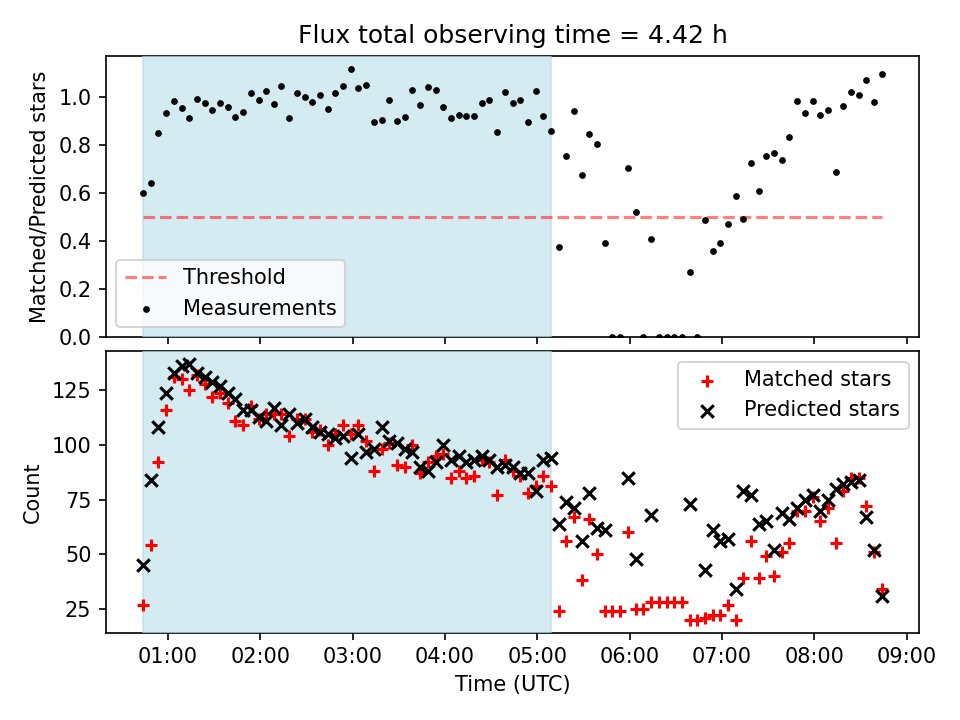 Flux total observing time = 4.42 h

Matched/Predicted stars

1.0
0.8
0.6
0.4
0.2
0.0

Threshold
Measurements

Count

125
100
75
50
25

Matched stars
Predicted stars

01:00 02:00 03:00 04:00 05:00 06:00 07:00 08:00 09:00

Time (UTC)